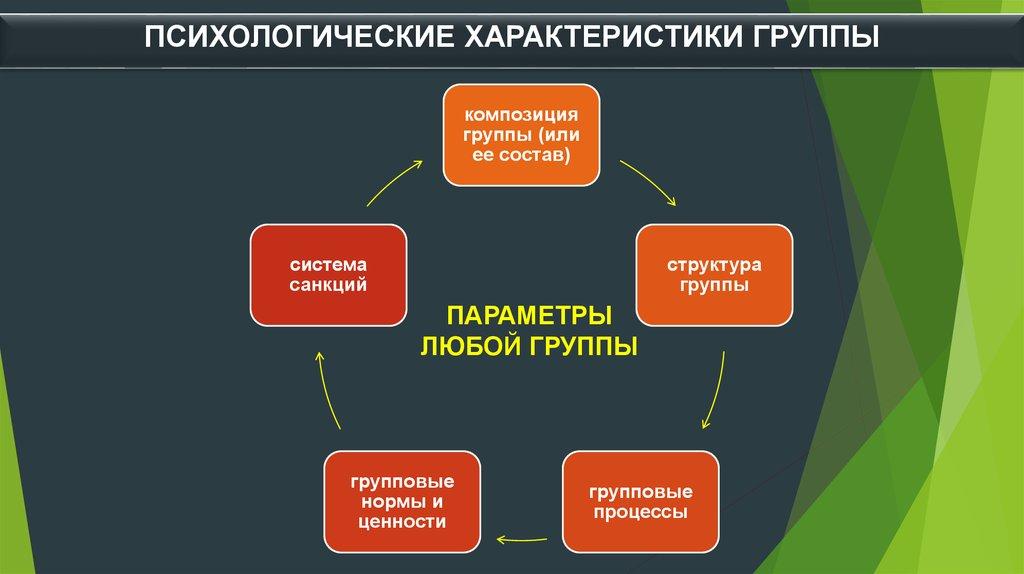 ПСИХОЛОГИЧЕСКИЕ ХАРАКТЕРИСТИКИ ГРУППЫ

композиция группы (или ее состав)

структура группы

групповые процессы

групповые нормы и ценности

система санкций

ПАРАМЕТРЫ ЛЮБОЙ ГРУППЫ